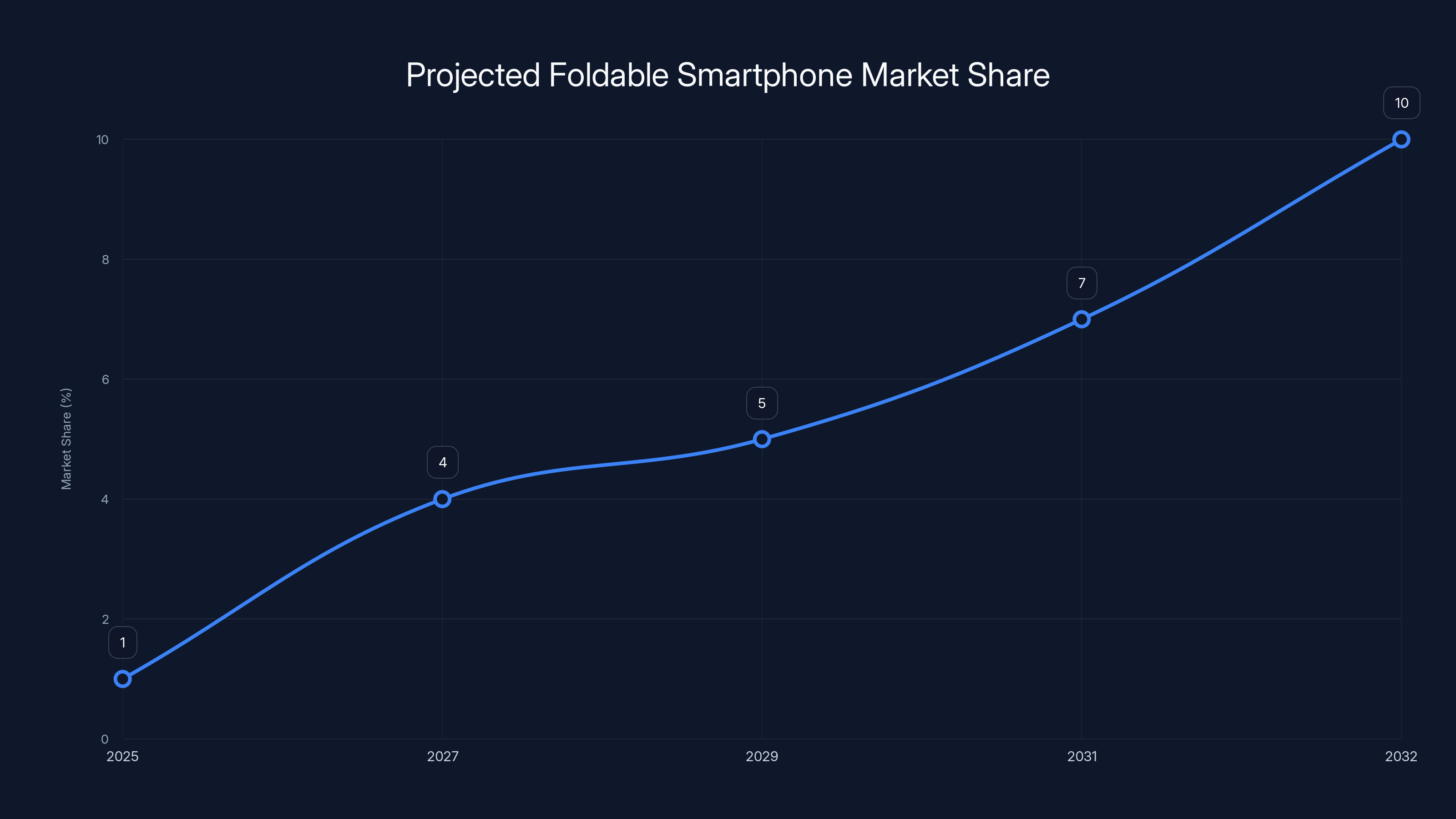 Projected Foldable Smartphone Market Share

Market Share (%)

10
8
6
4
2
0

1
4
5
7
10

2025
2027
2029
2031
2032